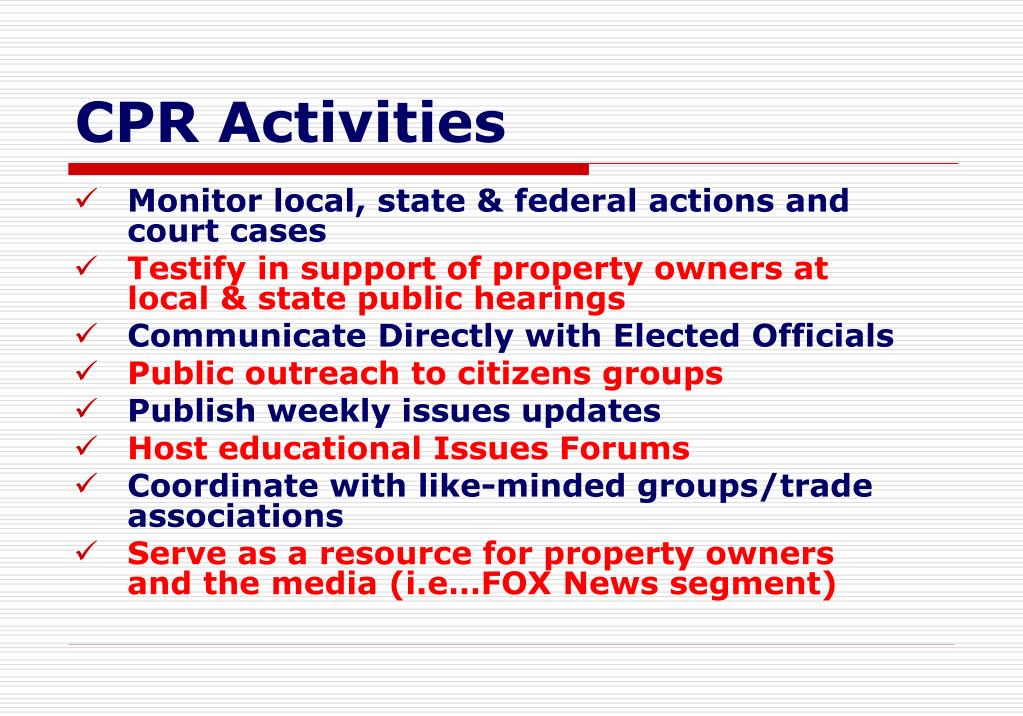 CPR Activities

✓ Monitor local, state & federal actions and court cases
✓ Testify in support of property owners at local & state public hearings
✓ Communicate Directly with Elected Officials
✓ Public outreach to citizens groups
✓ Publish weekly issues updates
✓ Host educational Issues Forums
✓ Coordinate with like-minded groups/trade associations
✓ Serve as a resource for property owners and the media (i.e…FOX News segment)